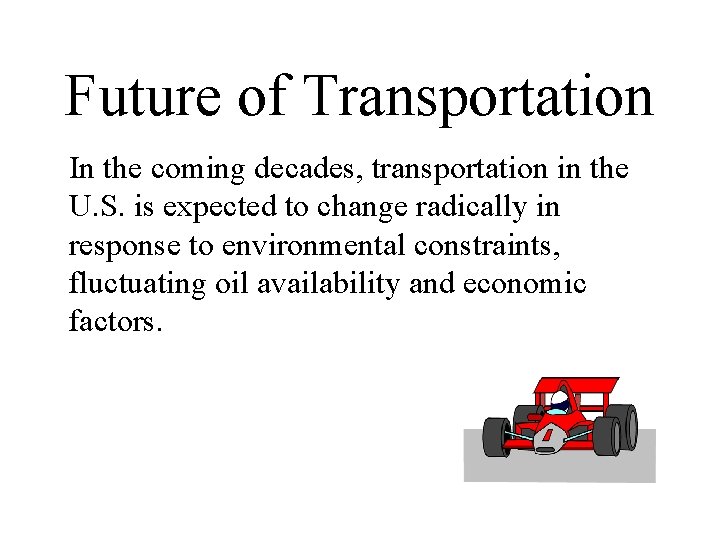 Future of Transportation

In the coming decades, transportation in the U.S. is expected to change radically in response to environmental constraints, fluctuating oil availability and economic factors.